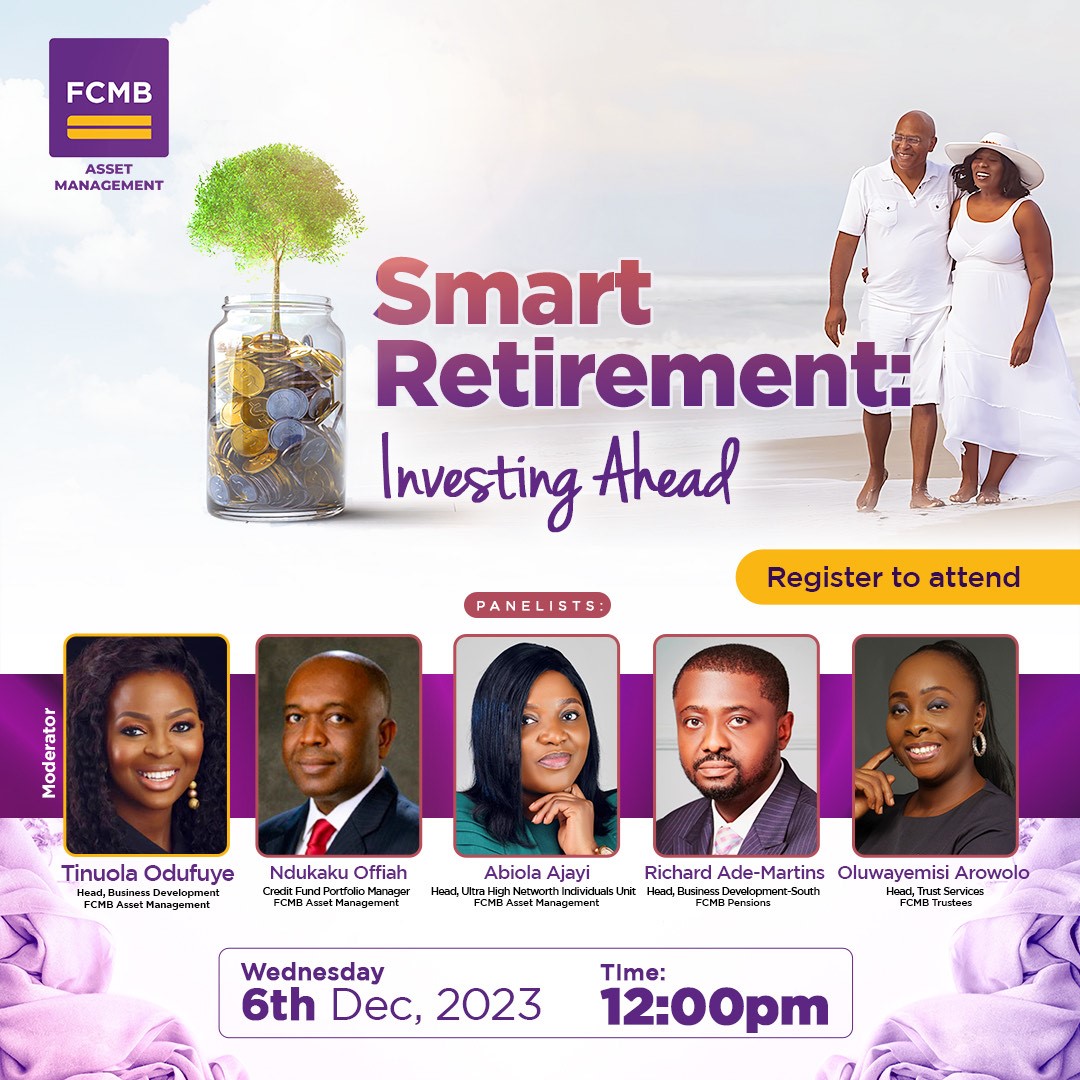 FCMB
ASSET MANAGEMENT

Smart Retirement:
Investing Ahead

Register to attend

PANELISTS:

Moderator

Tinuola Odufuye
Head, Business Development
FCMB Asset Management

Ndukaku Offiah
Credit Fund Portfolio Manager
FCMB Asset Management

Abiola Ajayi
Head, Ultra High Networth Individuals Unit
FCMB Asset Management

Richard Ade-Martins
Head, Business Development-South
FCMB Pensions

Oluwayemisi Arowolo
Head, Trust Services
FCMB Trustees

Wednesday
6th Dec, 2023

TIme:
12:00pm